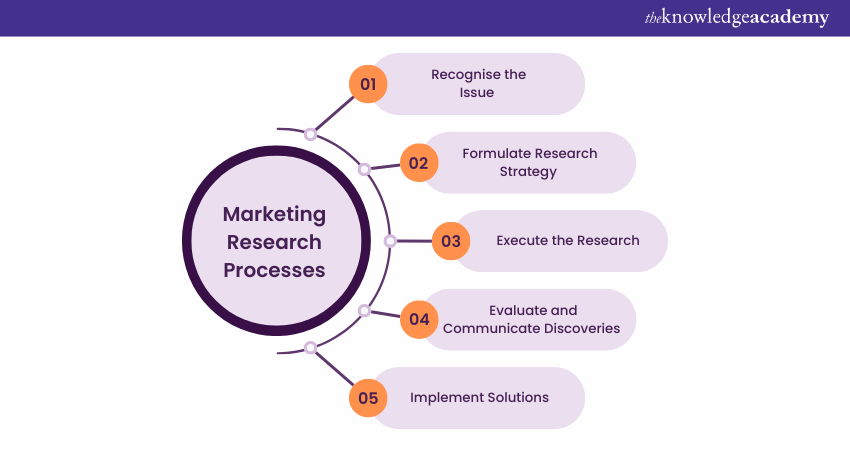 theknowledgeacademy

Marketing Research Processes

01 Recognise the Issue

02 Formulate Research Strategy

03 Execute the Research

04 Evaluate and Communicate Discoveries

05 Implement Solutions